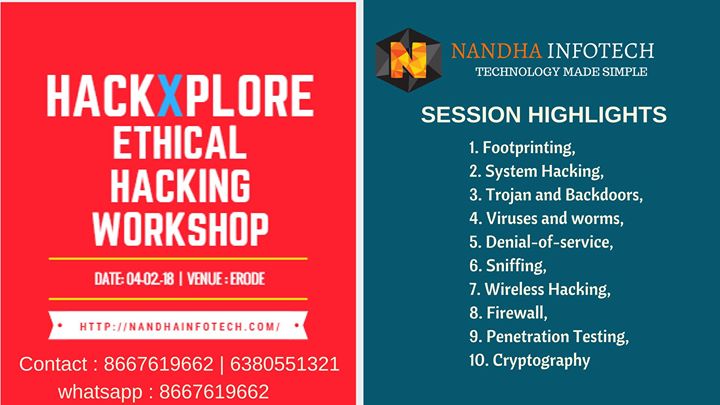 HACKXPLORE
ETHICAL
HACKING
WORKSHOP

DATE: 04-02-18 | VENUE : ERODE

HTTP://NANDHAINFOTECH.COM/

Contact : 8667619662 | 6380551321
whatsapp : 8667619662

N

NANDHA INFOTECH
TECHNOLOGY MADE SIMPLE

SESSION HIGHLIGHTS

1. Footprinting,
2. System Hacking,
3. Trojan and Backdoors,
4. Viruses and worms,
5. Denial-of-service,
6. Sniffing,
7. Wireless Hacking,
8. Firewall,
9. Penetration Testing,
10. Cryptography